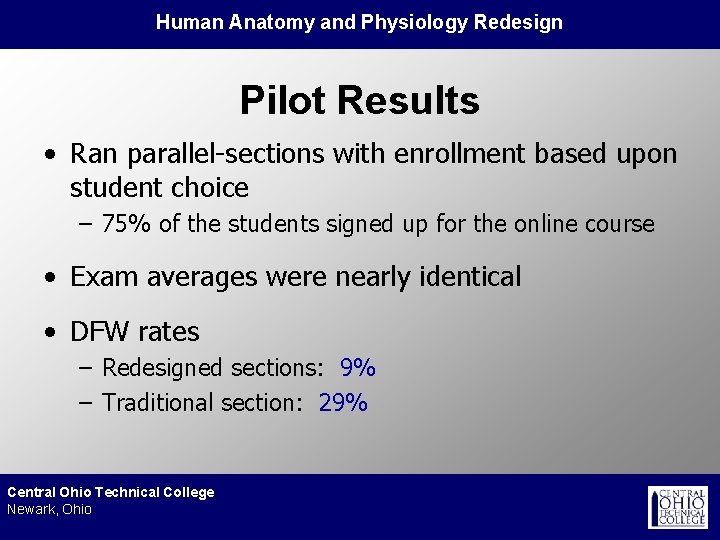 Human Anatomy and Physiology Redesign

Pilot Results

• Ran parallel-sections with enrollment based upon student choice
– 75% of the students signed up for the online course

• Exam averages were nearly identical

• DFW rates
– Redesigned sections: 9%
– Traditional section: 29%

Central Ohio Technical College
Newark, Ohio

CENTRAL OHIO TECHNICAL COLLEGE